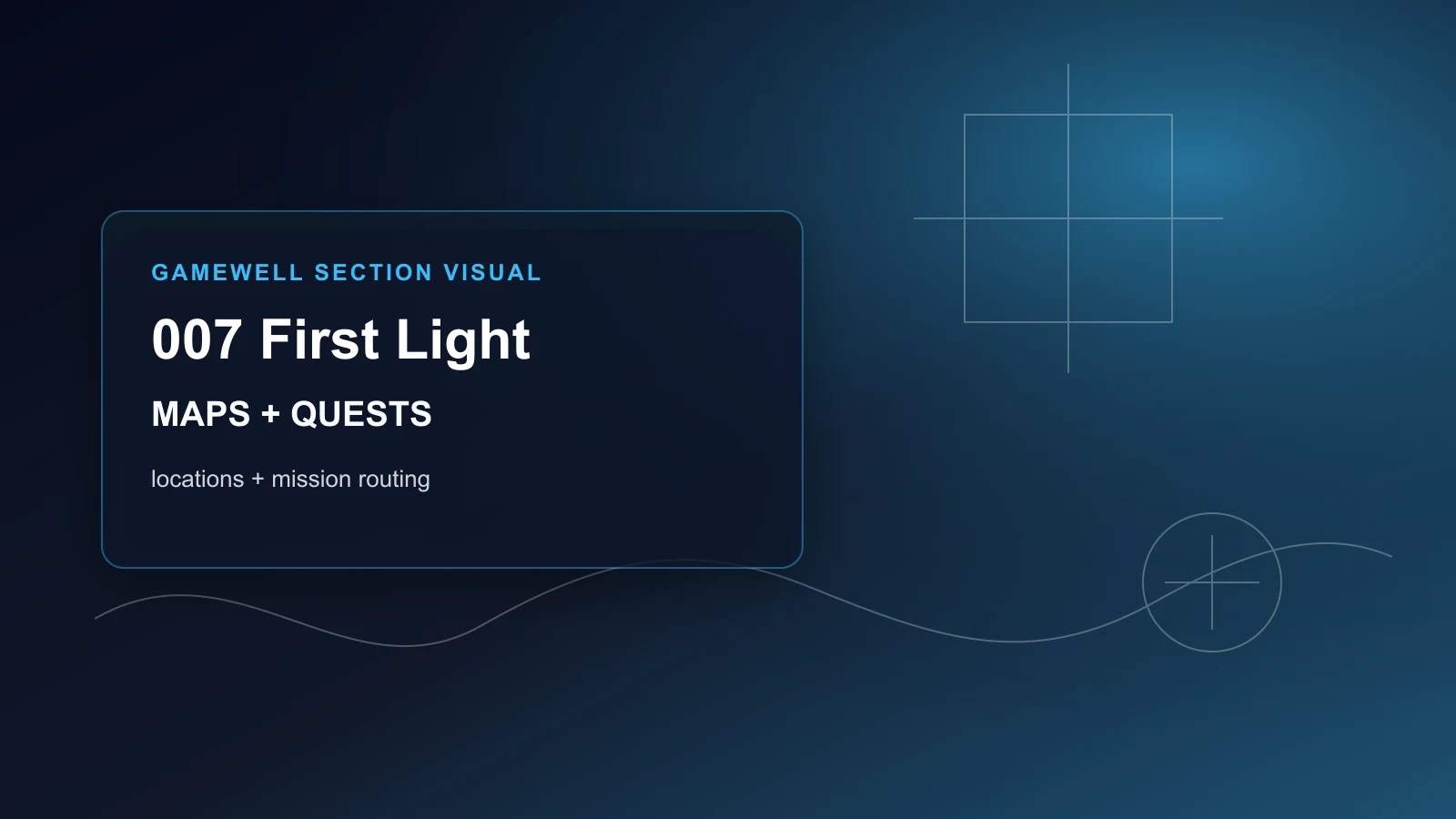 GAMEWELL SECTION VISUAL

007 First Light

MAPS + QUESTS

locations + mission routing